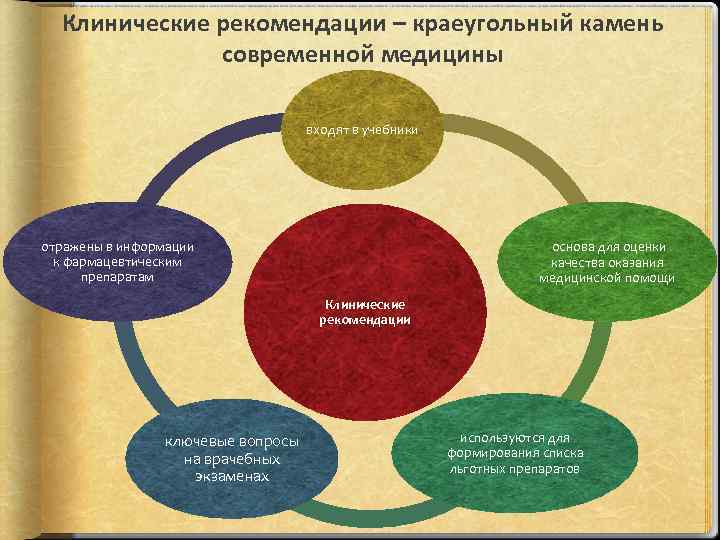 Клинические рекомендации – краеугольный камень современной медицины

входят в учебники

основа для оценки качества оказания медицинской помощи

используются для формирования списка льготных препаратов

ключевые вопросы на врачебных экзаменах

отражены в информации к фармацевтическим препаратам

Клинические рекомендации